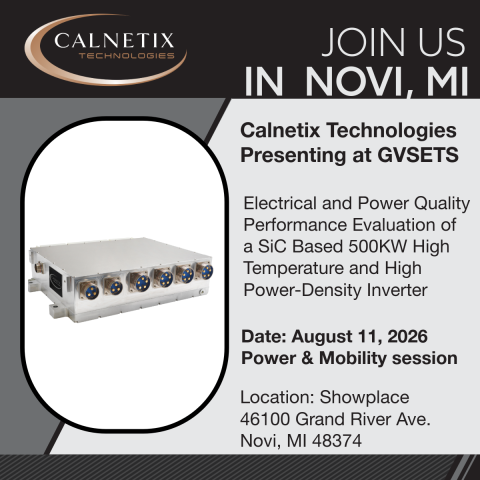 CALNETIX
TECHNOLOGIES

JOIN US
IN NOVI, MI

Calnetix Technologies Presenting at GVSETS

Electrical and Power Quality Performance Evaluation of a SiC Based 500KW High Temperature and High Power-Density Inverter

Date: August 11, 2026
Power & Mobility session

Location: Showplace
46100 Grand River Ave.
Novi, MI 48374